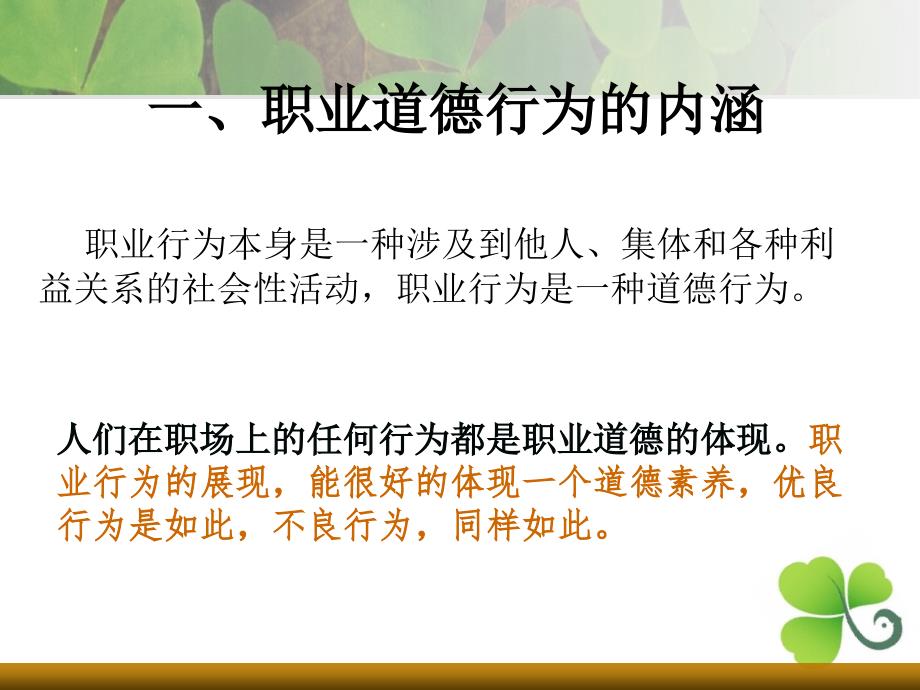 一、职业道德行为的内涵

职业行为本身是一种涉及到他人、集体和各种利益关系的社会性活动，职业行为是一种道德行为。

人们在职场上的任何行为都是职业道德的体现。职业行为的展现，能很好的体现一个道德素养，优良行为是如此，不良行为，同样如此。